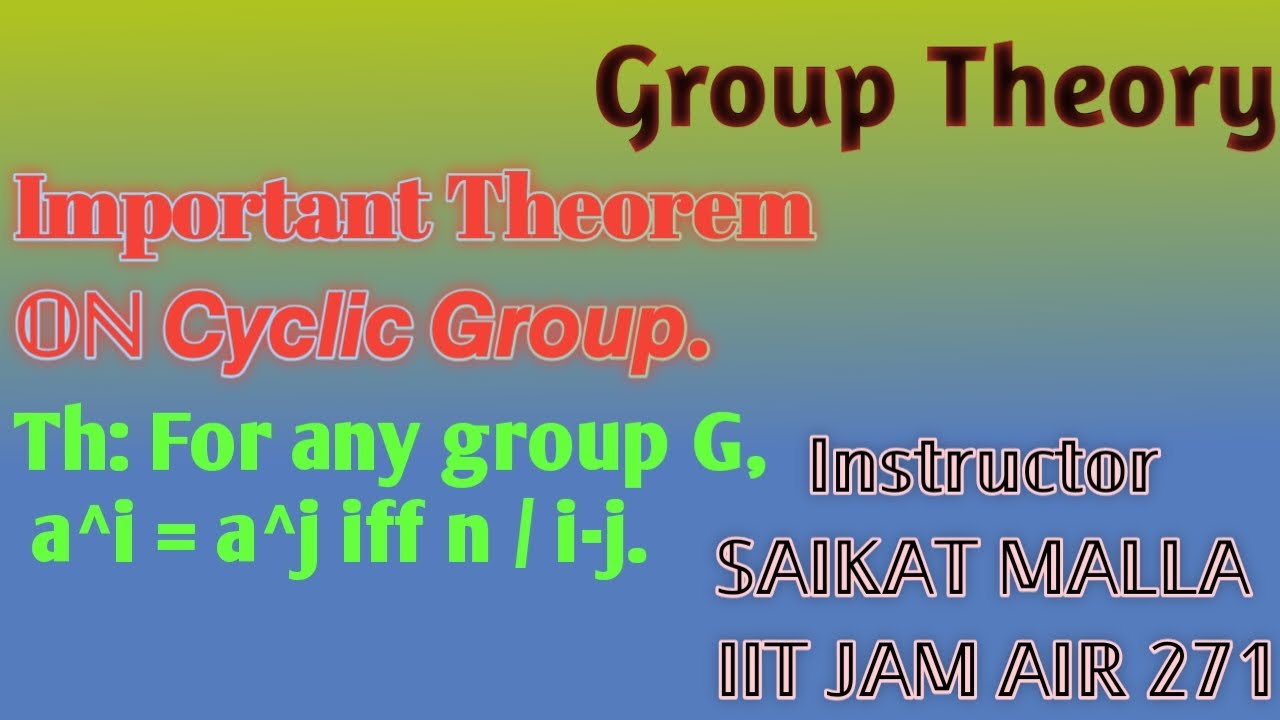 Group Theory

Important Theorem
ON Cyclic Group.

Th: For any group G, a^i = a^j iff n / i-j.

Instructor
SAIKAT MALLA
IIT JAM AIR 271